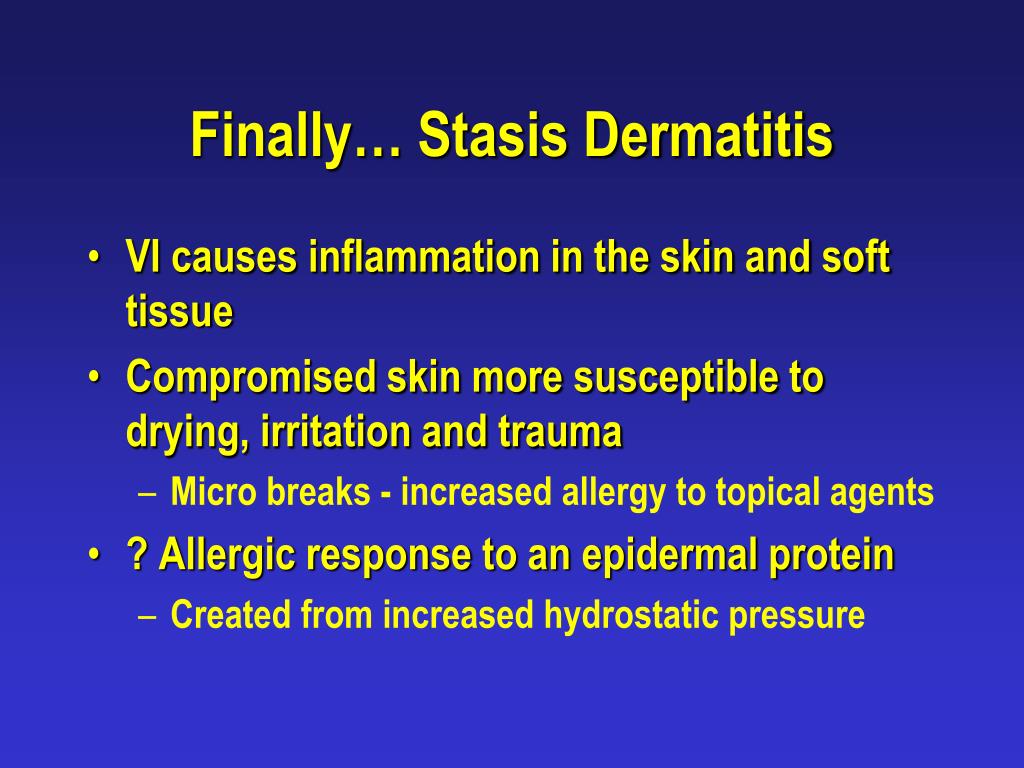 Finally… Stasis Dermatitis

• VI causes inflammation in the skin and soft tissue
• Compromised skin more susceptible to drying, irritation and trauma
– Micro breaks - increased allergy to topical agents
• ? Allergic response to an epidermal protein
– Created from increased hydrostatic pressure